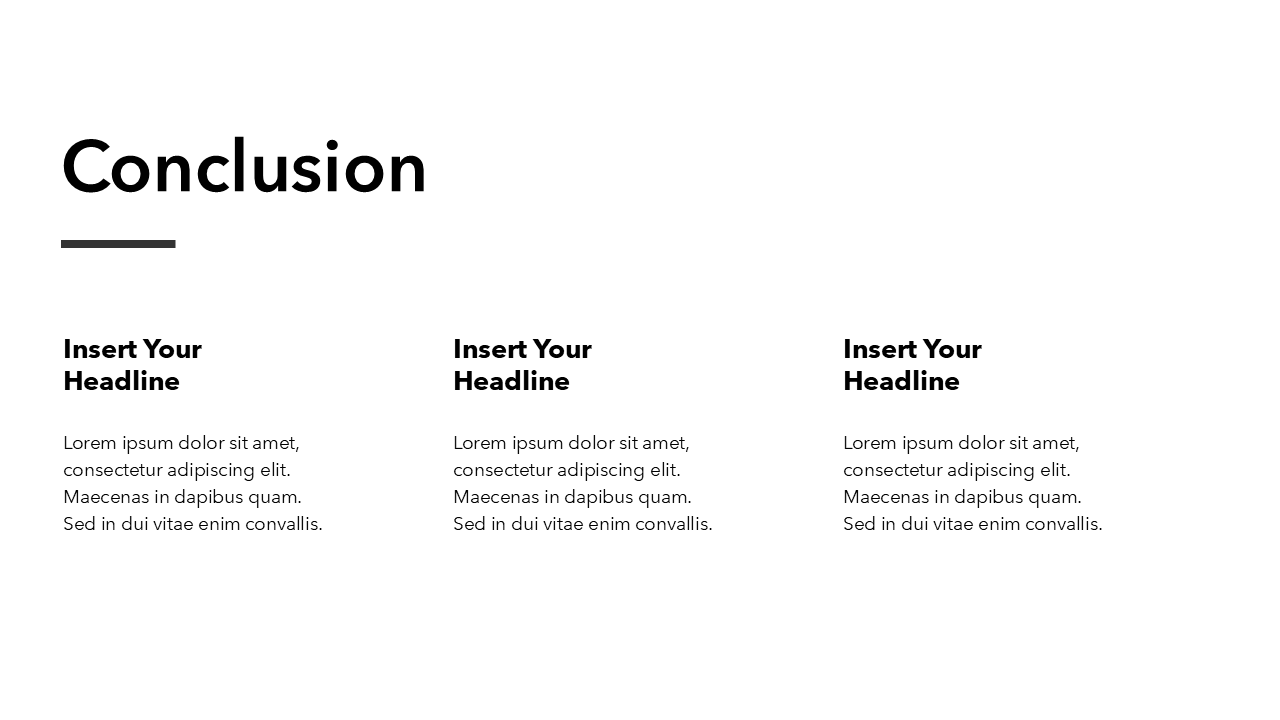 Conclusion

Insert Your Headline

Lorem ipsum dolor sit amet, consectetur adipiscing elit. Maecenas in dapibus quam. Sed in dui vitae enim convallis.

Insert Your Headline

Lorem ipsum dolor sit amet, consectetur adipiscing elit. Maecenas in dapibus quam. Sed in dui vitae enim convallis.

Insert Your Headline

Lorem ipsum dolor sit amet, consectetur adipiscing elit. Maecenas in dapibus quam. Sed in dui vitae enim convallis.